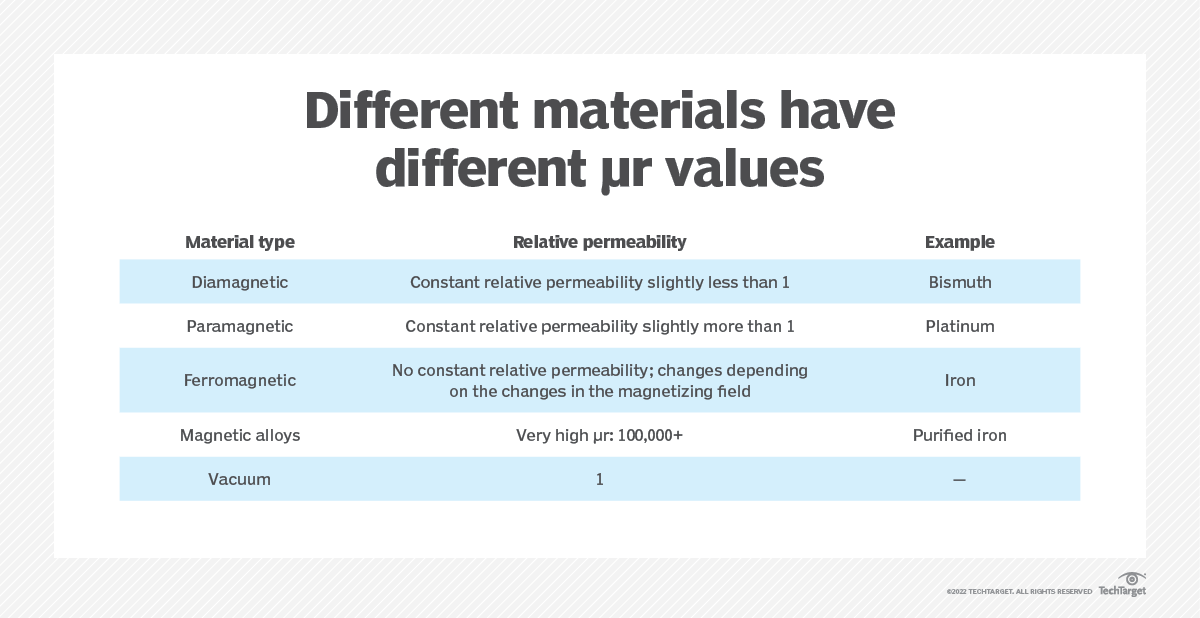 Different materials have different µr values

| Material type | Relative permeability | Example |
|---|---|---|
| Diamagnetic | Constant relative permeability slightly less than 1 | Bismuth |
| Paramagnetic | Constant relative permeability slightly more than 1 | Platinum |
| Ferromagnetic | No constant relative permeability; changes depending on the changes in the magnetizing field | Iron |
| Magnetic alloys | Very high µr: 100,000+ | Purified iron |
| Vacuum | 1 | — |

©2022 TECHTARGET. ALL RIGHTS RESERVED TechTarget